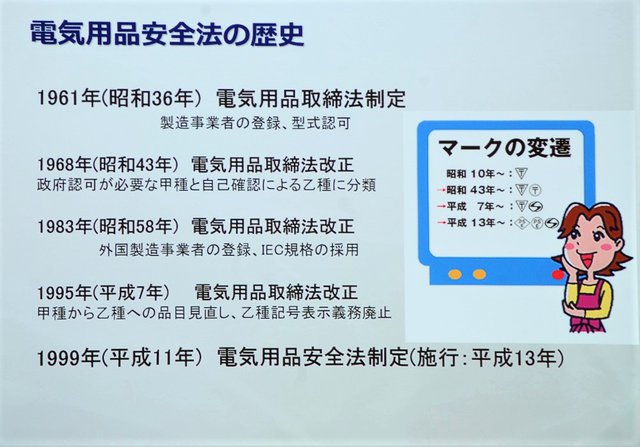 電気用品安全法の歴史

1961年(昭和36年)　電気用品取締法制定
製造事業者の登録、型式認可

1968年(昭和43年)　電気用品取締法改正
政府認可が必要な甲種と自己確認による乙種に分類

1983年(昭和58年)　電気用品取締法改正
外国製造事業者の登録、IEC規格の採用

1995年(平成7年)　電気用品取締法改正
甲種から乙種への品目見直し、乙種記号表示義務廃止

1999年(平成11年)　電気用品安全法制定(施行：平成13年)

マークの変遷
昭和 10年～：
→昭和 43年～：
→平成 7年～：
→平成 13年～：